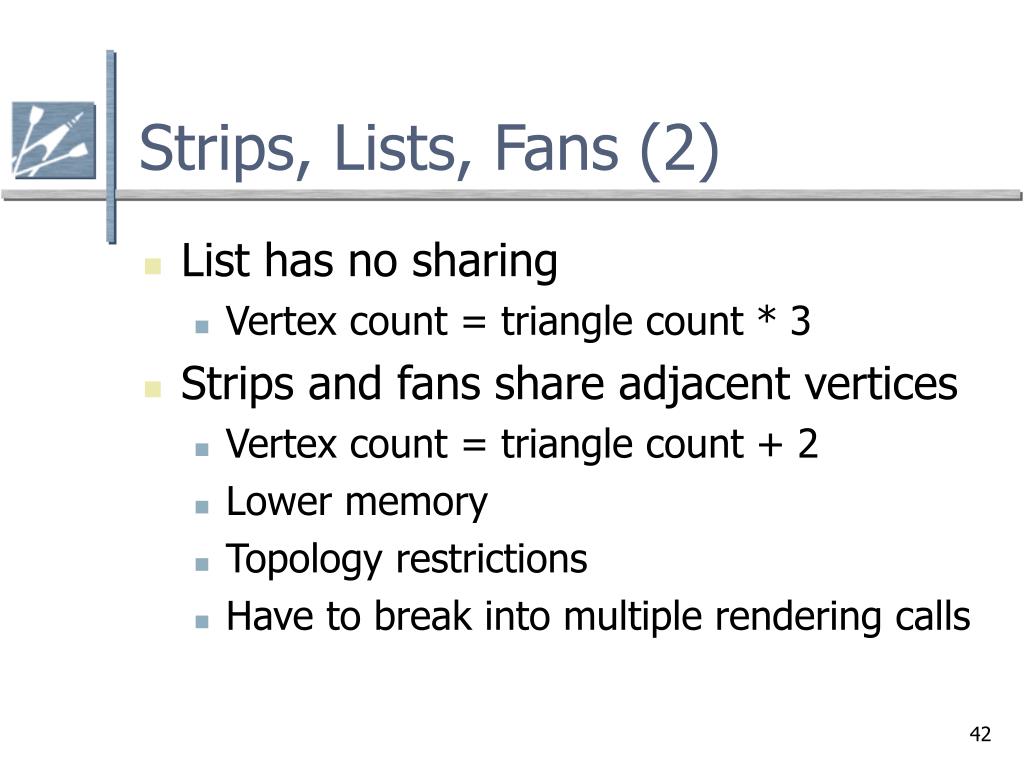 Strips, Lists, Fans (2)

List has no sharing
Vertex count = triangle count * 3
Strips and fans share adjacent vertices
Vertex count = triangle count + 2
Lower memory
Topology restrictions
Have to break into multiple rendering calls

42